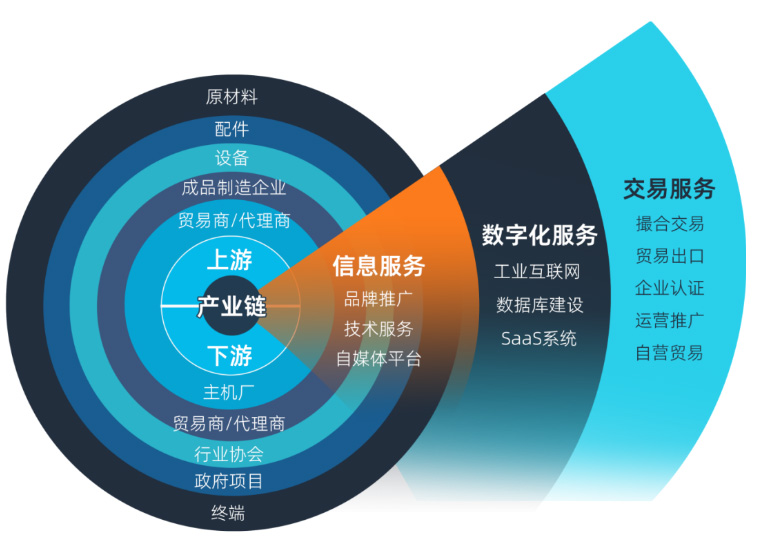 原材料
配件
设备
成品制造企业
贸易商/代理商
上游
产业链
下游
主机厂
贸易商/代理商
行业协会
政府项目
终端

信息服务
品牌推广
技术服务
自媒体平台

数字化服务
工业互联网
数据库建设
SaaS系统

交易服务
撮合交易
贸易出口
企业认证
运营推广
自营贸易